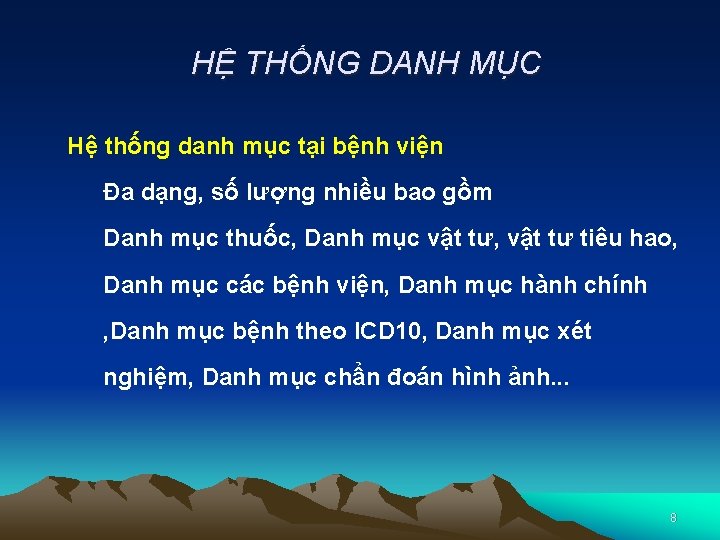 HỆ THỐNG DANH MỤC

Hệ thống danh mục tại bệnh viện

Đa dạng, số lượng nhiều bao gồm

Danh mục thuốc, Danh mục vật tư, vật tư tiêu hao, Danh mục các bệnh viện, Danh mục hành chính ,Danh mục bệnh theo ICD10, Danh mục xét nghiệm, Danh mục chẩn đoán hình ảnh...

8